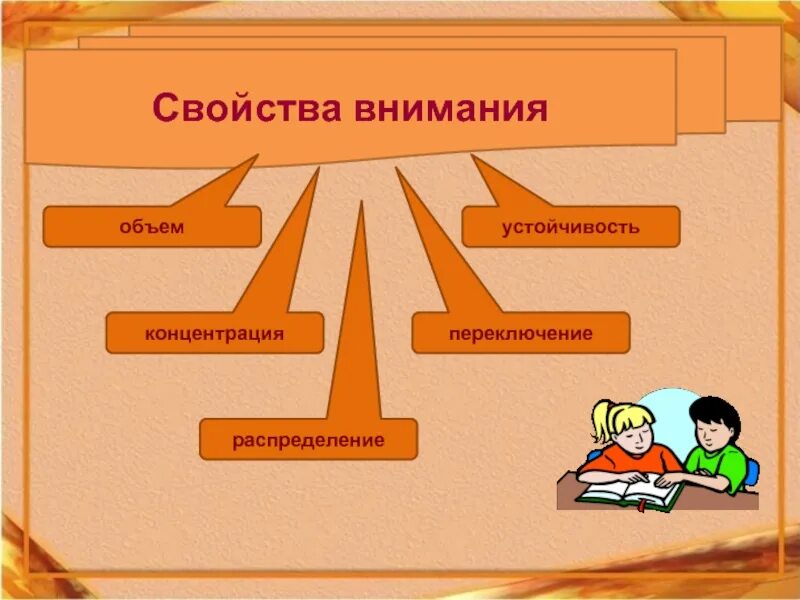 Свойства внимания

объем

устойчивость

концентрация

переключение

распределение